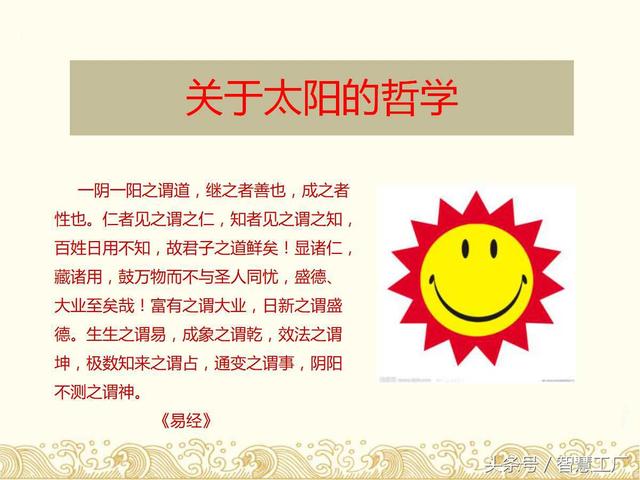 关于太阳的哲学

一阴一阳之谓道，继之者善也，成之者性也。仁者见之谓之仁，知者见之谓之知，百姓日用不知，故君子之道鲜矣！显诸仁，藏诸用，鼓万物而不与圣人同忧，盛德、大业至矣哉！富有之谓大业，日新之谓盛德。生生之谓易，成象之谓乾，效法之谓坤，极数知来之谓占，通变之谓事，阴阳不测之谓神。

《易经》

头条号 / 智慧工厂